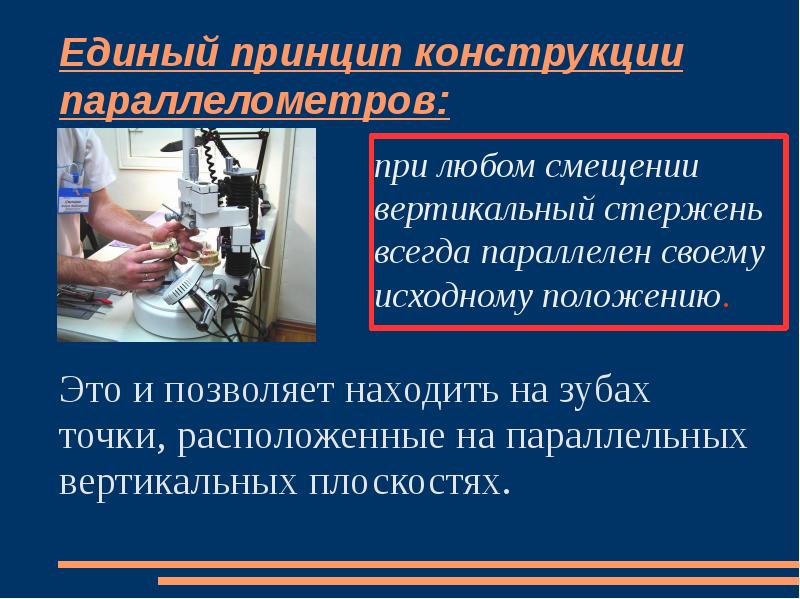 Единый принцип конструкции параллелометров:

при любом смещении вертикальный стержень всегда параллелен своему исходному положению.

Это и позволяет находить на зубах точки, расположенные на параллельных вертикальных плоскостях.